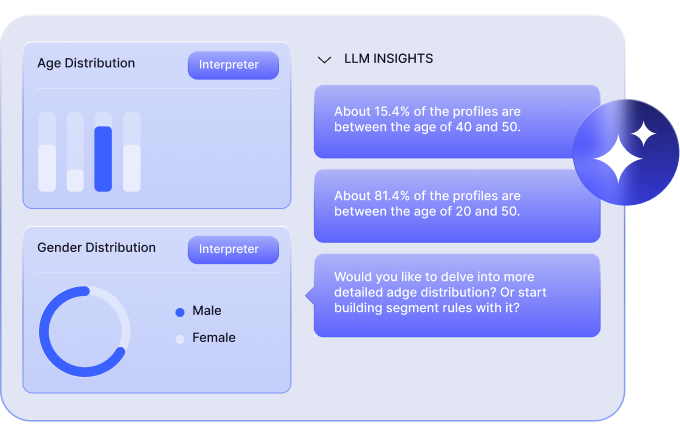 Age Distribution

Interpreter

Gender Distribution

Interpreter

Male

Female

LLM INSIGHTS

About 15.4% of the profiles are between the age of 40 and 50.

About 81.4% of the profiles are between the age of 20 and 50.

Would you like to delve into more detailed adge distribution? Or start building segment rules with it?